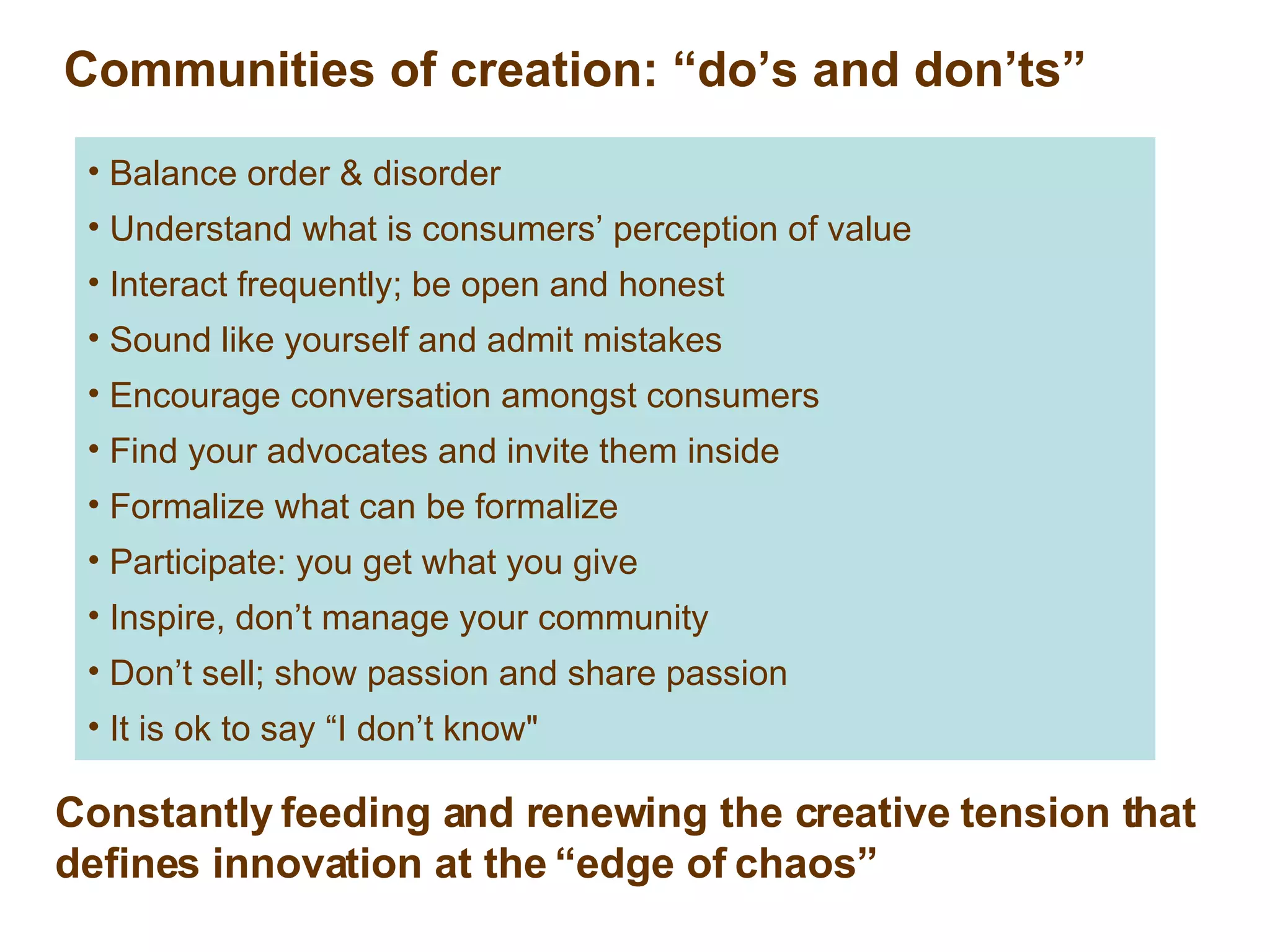 Communities of creation: “do’s and don’ts”

• Balance order & disorder
• Understand what is consumers’ perception of value
• Interact frequently; be open and honest
• Sound like yourself and admit mistakes
• Encourage conversation amongst consumers
• Find your advocates and invite them inside
• Formalize what can be formalize
• Participate: you get what you give
• Inspire, don’t manage your community
• Don’t sell; show passion and share passion
• It is ok to say “I don’t know"

Constantly feeding and renewing the creative tension that defines innovation at the “edge of chaos”